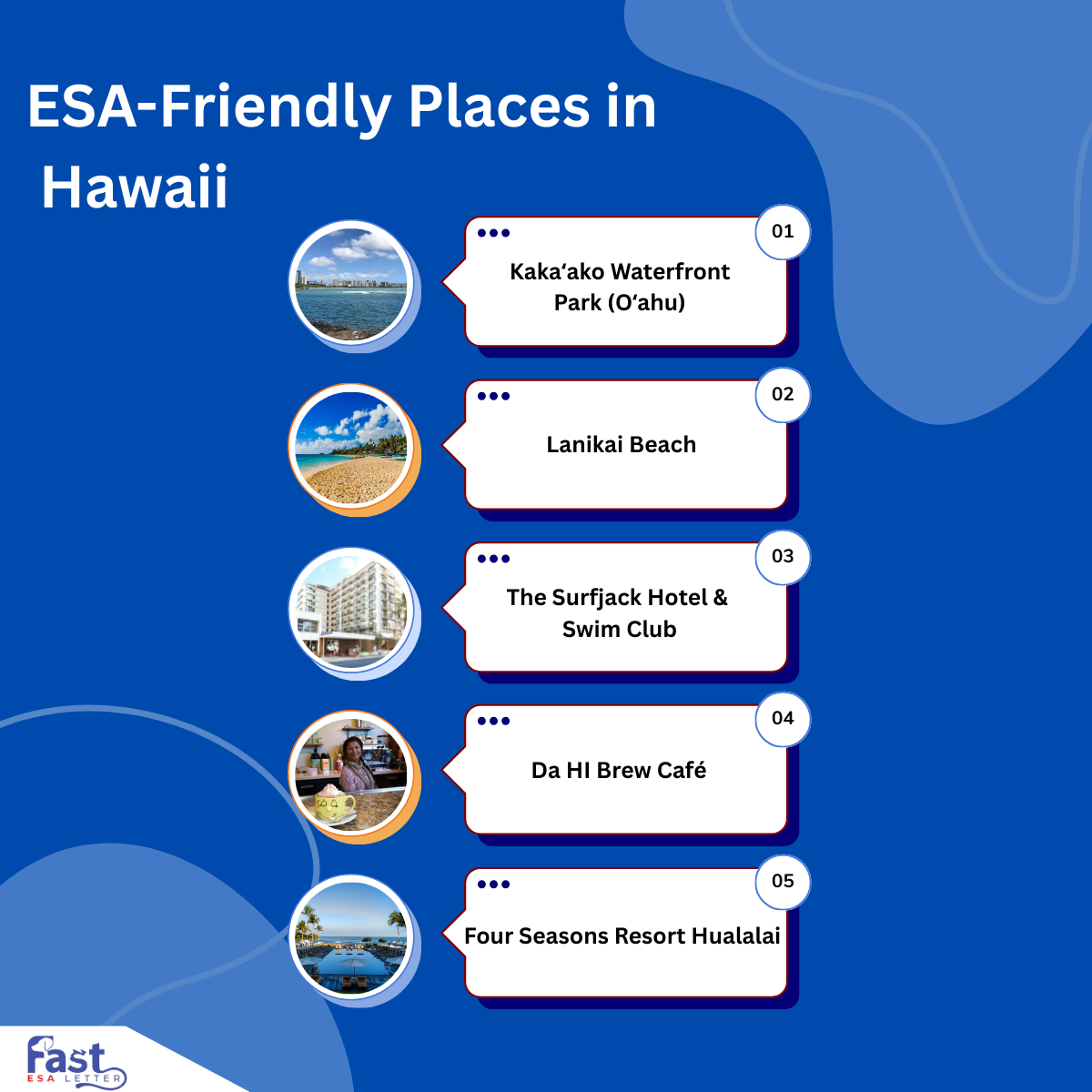 ESA-Friendly Places in Hawaii

01
Kaka‘ako Waterfront Park (O‘ahu)

02
Lanikai Beach

03
The Surfjack Hotel & Swim Club

04
Da HI Brew Café

05
Four Seasons Resort Hualalai

Fast
ESA LETTER